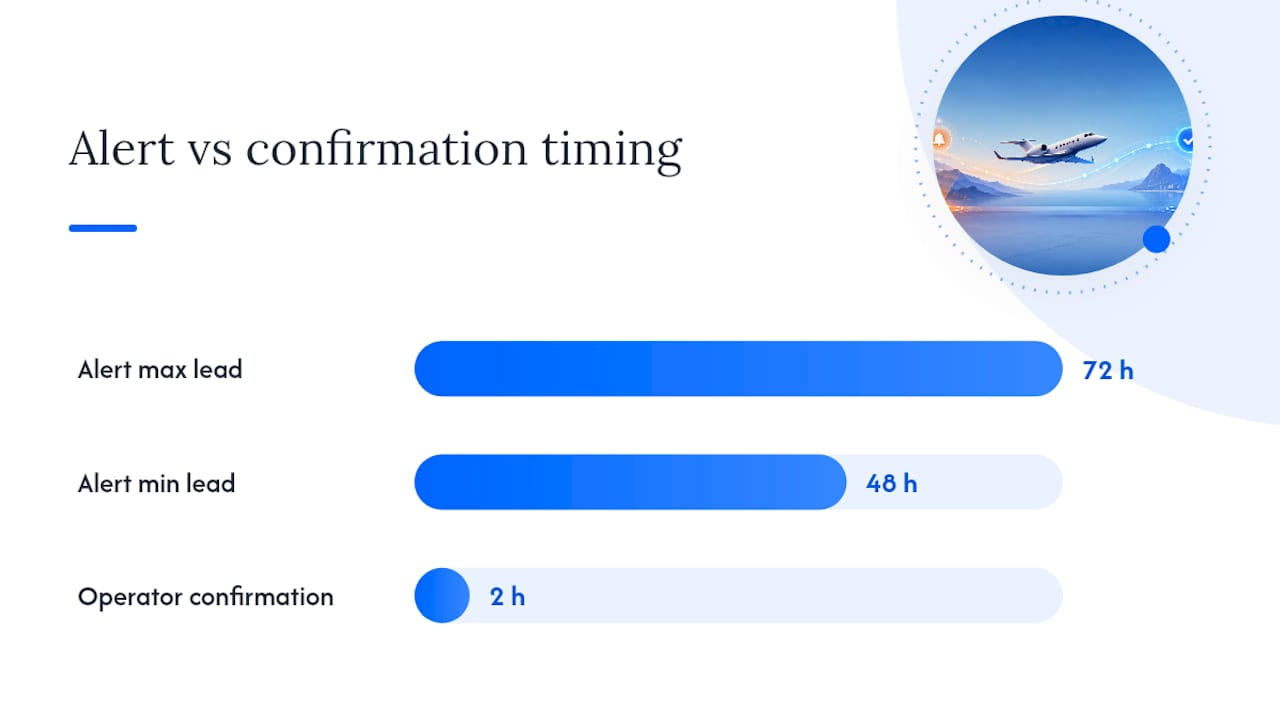 Alert vs confirmation timing

Alert max lead 72 h

Alert min lead 48 h

Operator confirmation 2 h